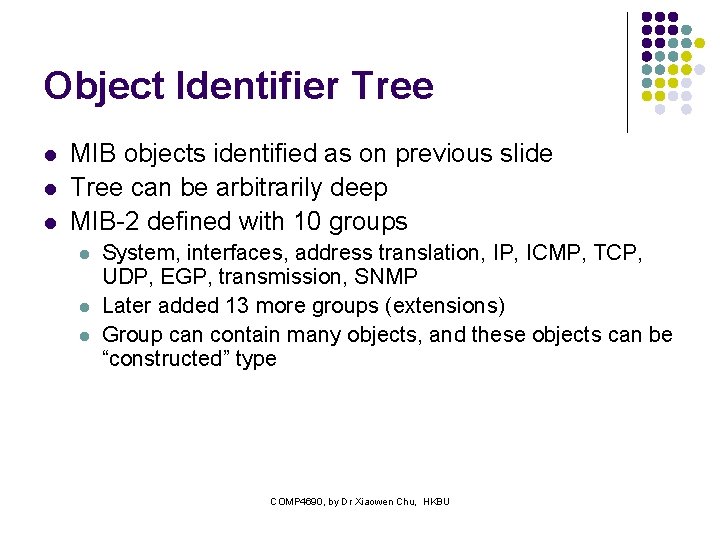 Object Identifier Tree

- MIB objects identified as on previous slide
- Tree can be arbitrarily deep
- MIB-2 defined with 10 groups
  - System, interfaces, address translation, IP, ICMP, TCP, UDP, EGP, transmission, SNMP
  - Later added 13 more groups (extensions)
  - Group can contain many objects, and these objects can be “constructed” type

COMP4690, by Dr Xiaowen Chu, HKBU